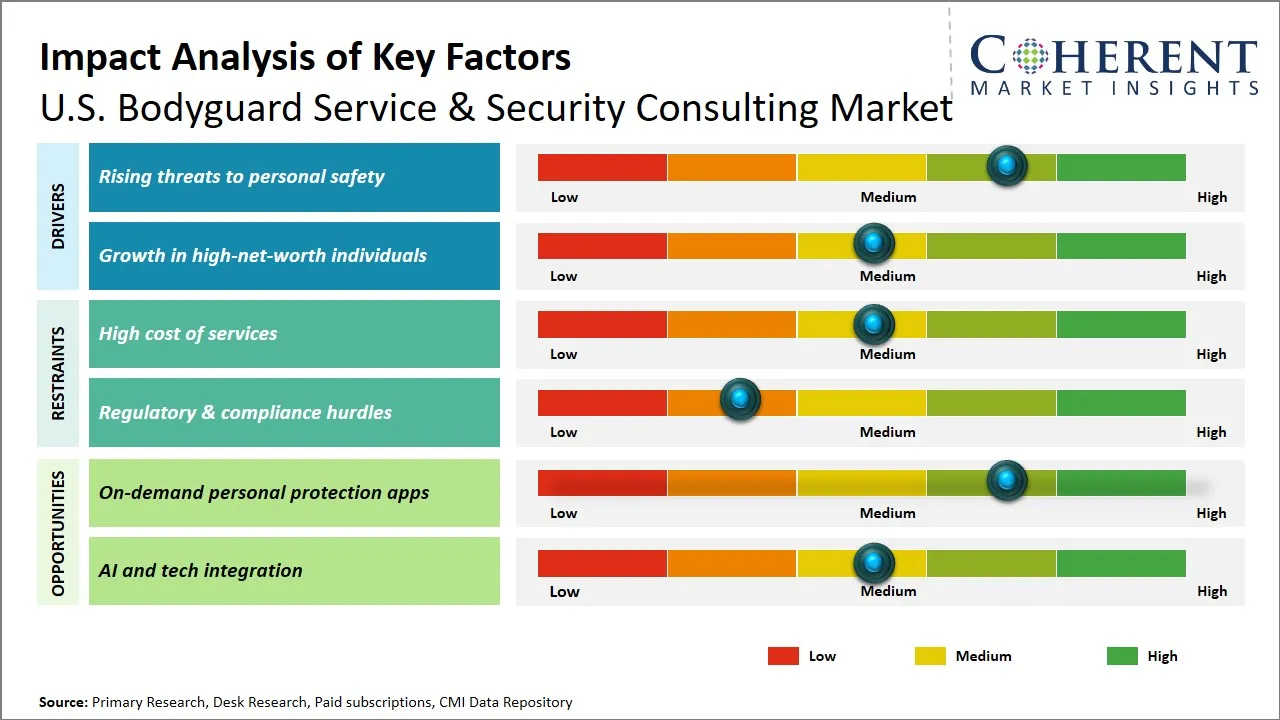 Impact Analysis of Key Factors
U.S. Bodyguard Service & Security Consulting Market

COHERENT
MARKET INSIGHTS

DRIVERS
Rising threats to personal safety
Low Medium High
Growth in high-net-worth individuals
Low Medium High

RESTRAINTS
High cost of services
Low Medium High
Regulatory & compliance hurdles
Low Medium High

OPPORTUNITIES
On-demand personal protection apps
Low Medium High
AI and tech integration
Low Medium High

Low Medium High

Source: Primary Research, Desk Research, Paid subscriptions, CMI Data Repository